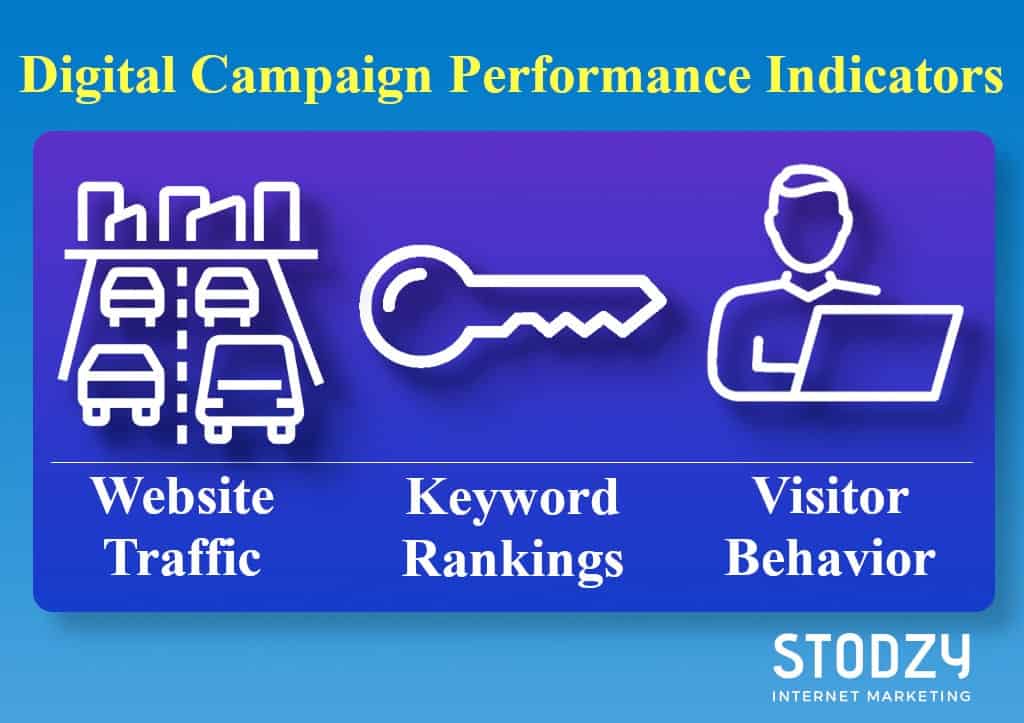 Digital Campaign Performance Indicators

Website Traffic

Keyword Rankings

Visitor Behavior

STODZY
INTERNET MARKETING